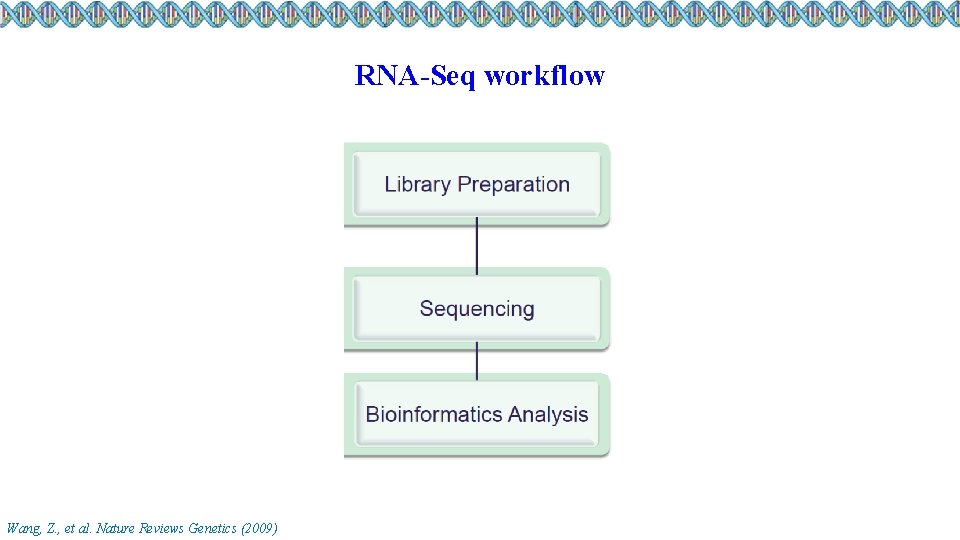 RNA-Seq workflow

Library Preparation

Sequencing

Bioinformatics Analysis

Wang, Z., et al. Nature Reviews Genetics (2009)